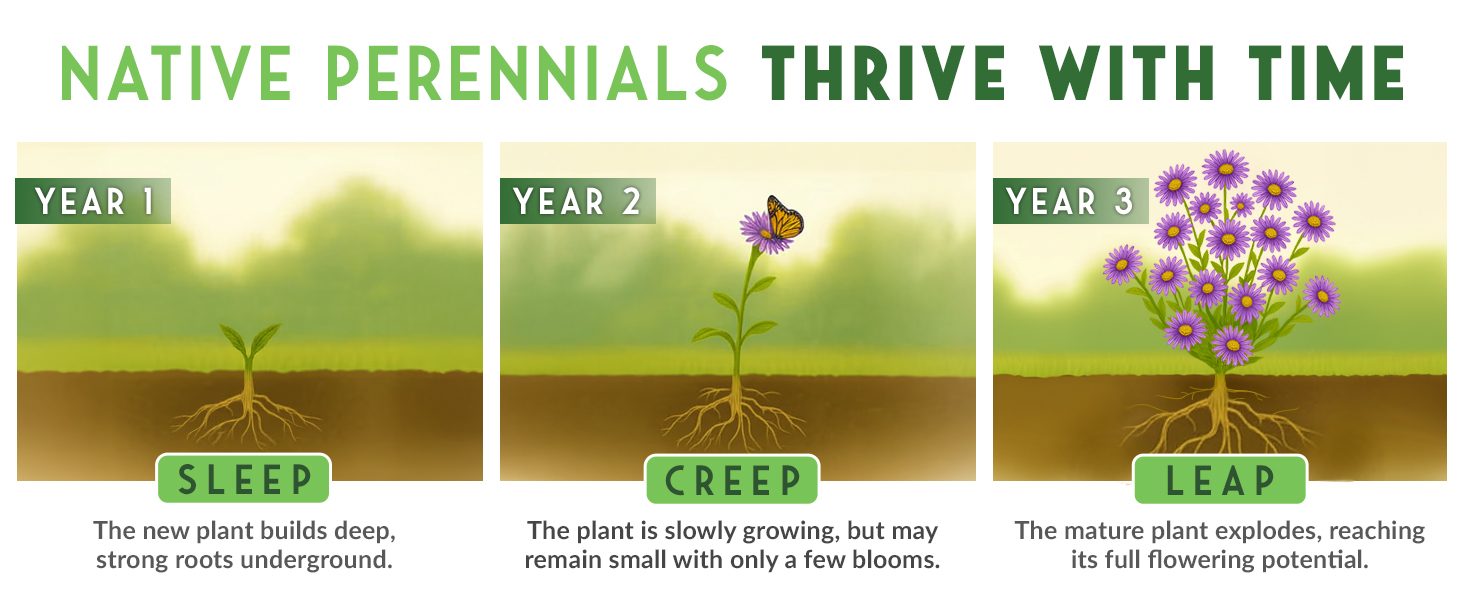 NATIVE PERENNIALS THRIVE WITH TIME

YEAR 1

SLEEP

The new plant builds deep, strong roots underground.

YEAR 2

CREEP

The plant is slowly growing, but may remain small with only a few blooms.

YEAR 3

LEAP

The mature plant explodes, reaching its full flowering potential.